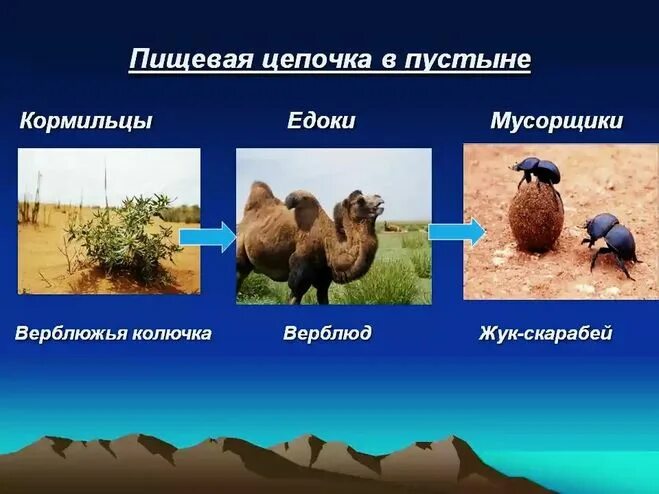 Пищевая цепочка в пустыне

Кормильцы

Едоки

Мусорщики

Верблюжья колючка

Верблюд

Жук-скарабей